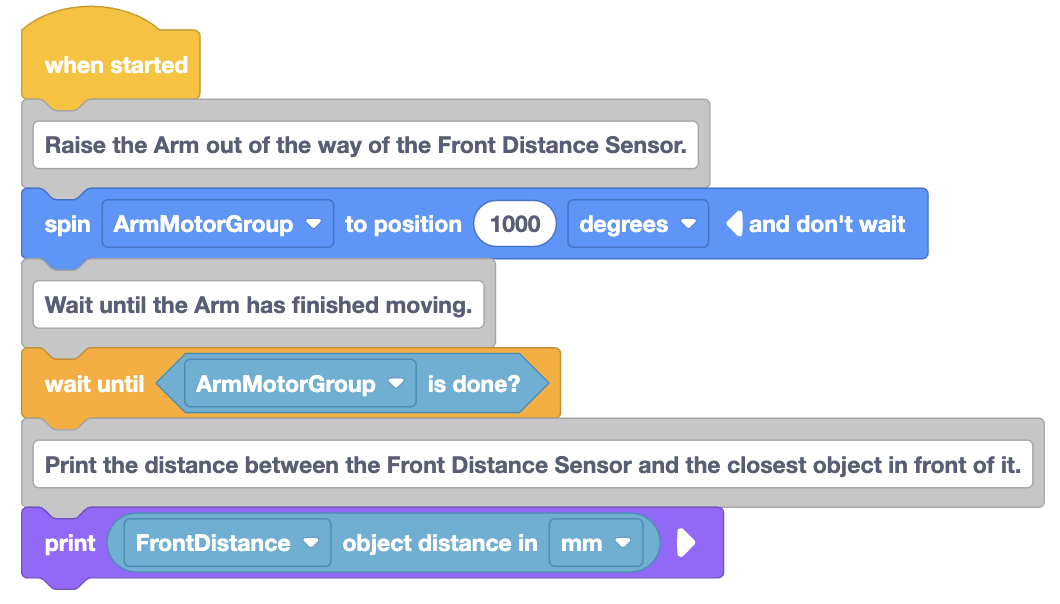 when started

Raise the Arm out of the way of the Front Distance Sensor.

spin ArmMotorGroup to position 1000 degrees and don't wait

Wait until the Arm has finished moving.

wait until ArmMotorGroup is done?

Print the distance between the Front Distance Sensor and the closest object in front of it.

print FrontDistance object distance in mm